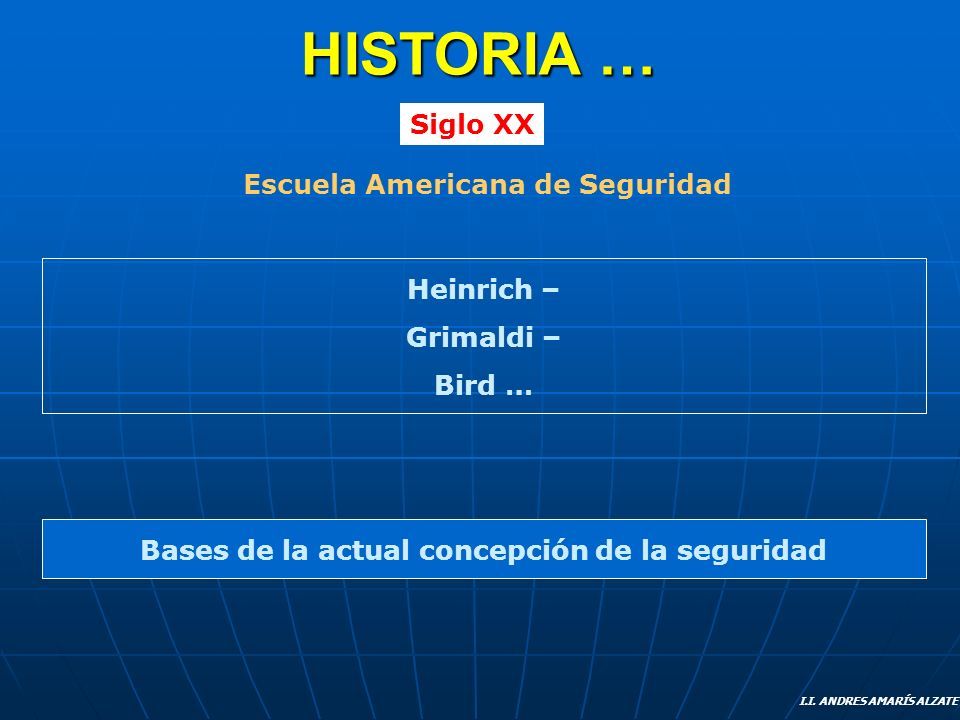 HISTORIA …

Siglo XX

Escuela Americana de Seguridad

Heinrich –

Grimaldi –

Bird …

Bases de la actual concepción de la seguridad

I.I. ANDRES AMARÍS ALZATE